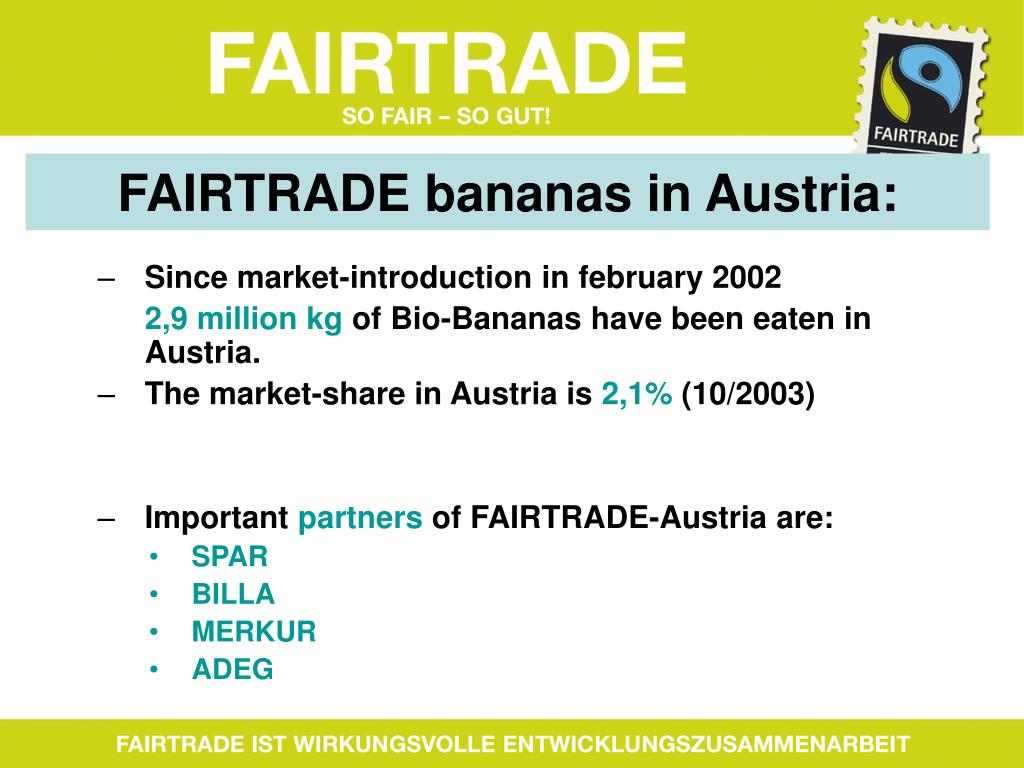 FAIRTRADE
SO FAIR – SO GUT!

FAIRTRADE

FAIRTRADE bananas in Austria:

– Since market-introduction in february 2002 2,9 million kg of Bio-Bananas have been eaten in Austria.
– The market-share in Austria is 2,1% (10/2003)

– Important partners of FAIRTRADE-Austria are:
• SPAR
• BILLA
• MERKUR
• ADEG

FAIRTRADE IST WIRKUNGSVOLLE ENTWICKLUNGSZUSAMMENARBEIT